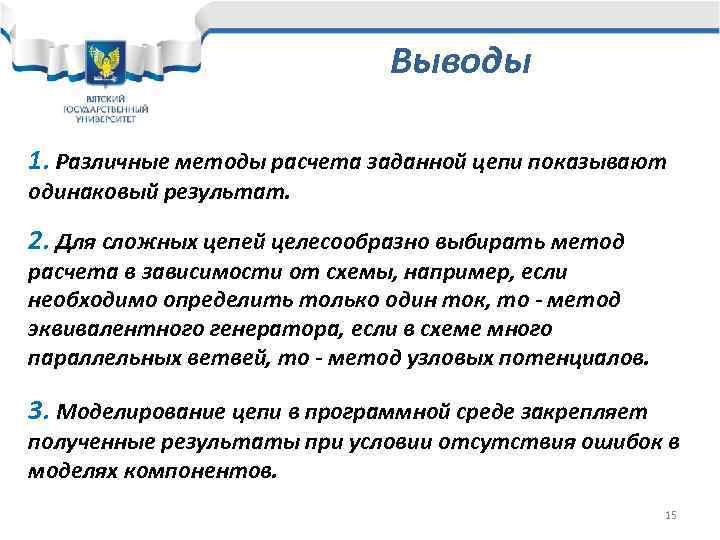 ВЯТСКИЙ ГОСУДАРСТВЕННЫЙ УНИВЕРСИТЕТ

Выводы

1. Различные методы расчета заданной цепи показывают одинаковый результат.

2. Для сложных цепей целесообразно выбирать метод расчета в зависимости от схемы, например, если необходимо определить только один ток, то - метод эквивалентного генератора, если в схеме много параллельных ветвей, то - метод узловых потенциалов.

3. Моделирование цепи в программной среде закрепляет полученные результаты при условии отсутствия ошибок в моделях компонентов.

15